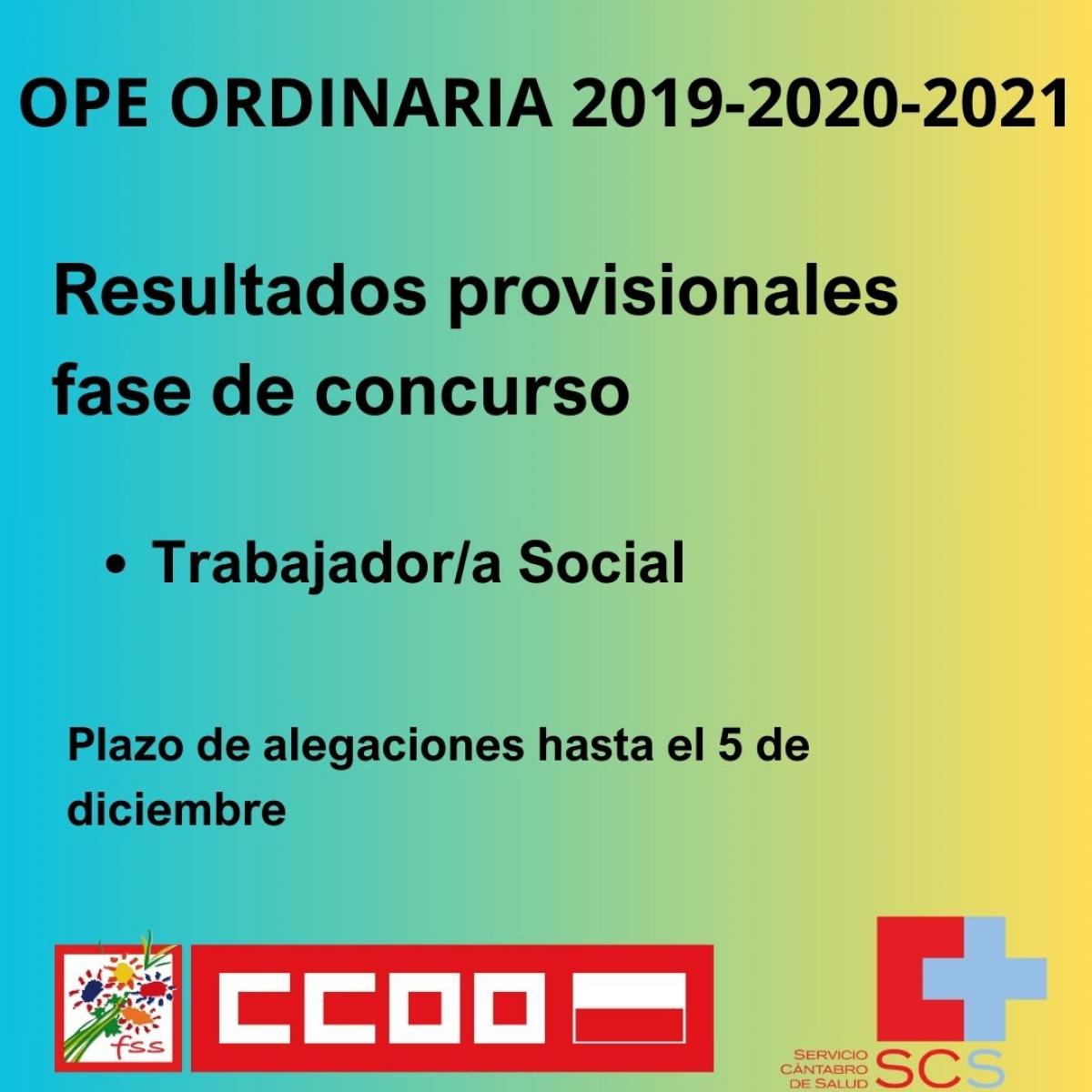 OPE ORDINARIA 2019-2020-2021

Resultados provisionales fase de concurso

• Trabajador/a Social

Plazo de alegaciones hasta el 5 de diciembre

fss

CCOO

SERVICIO CÁNTABRO DE SALUD SCS